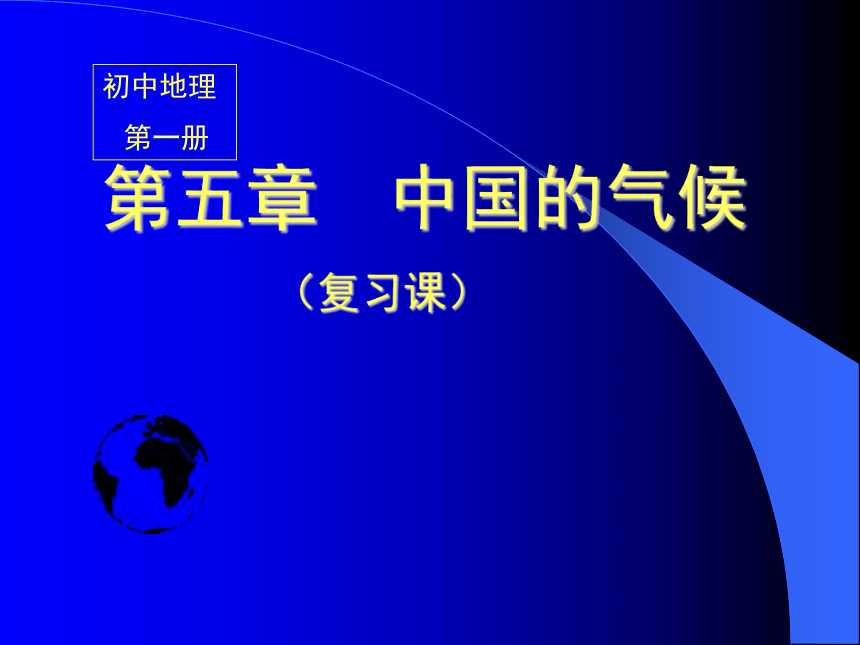 初中地理
第一册

第五章　中国的气候

（复习课）